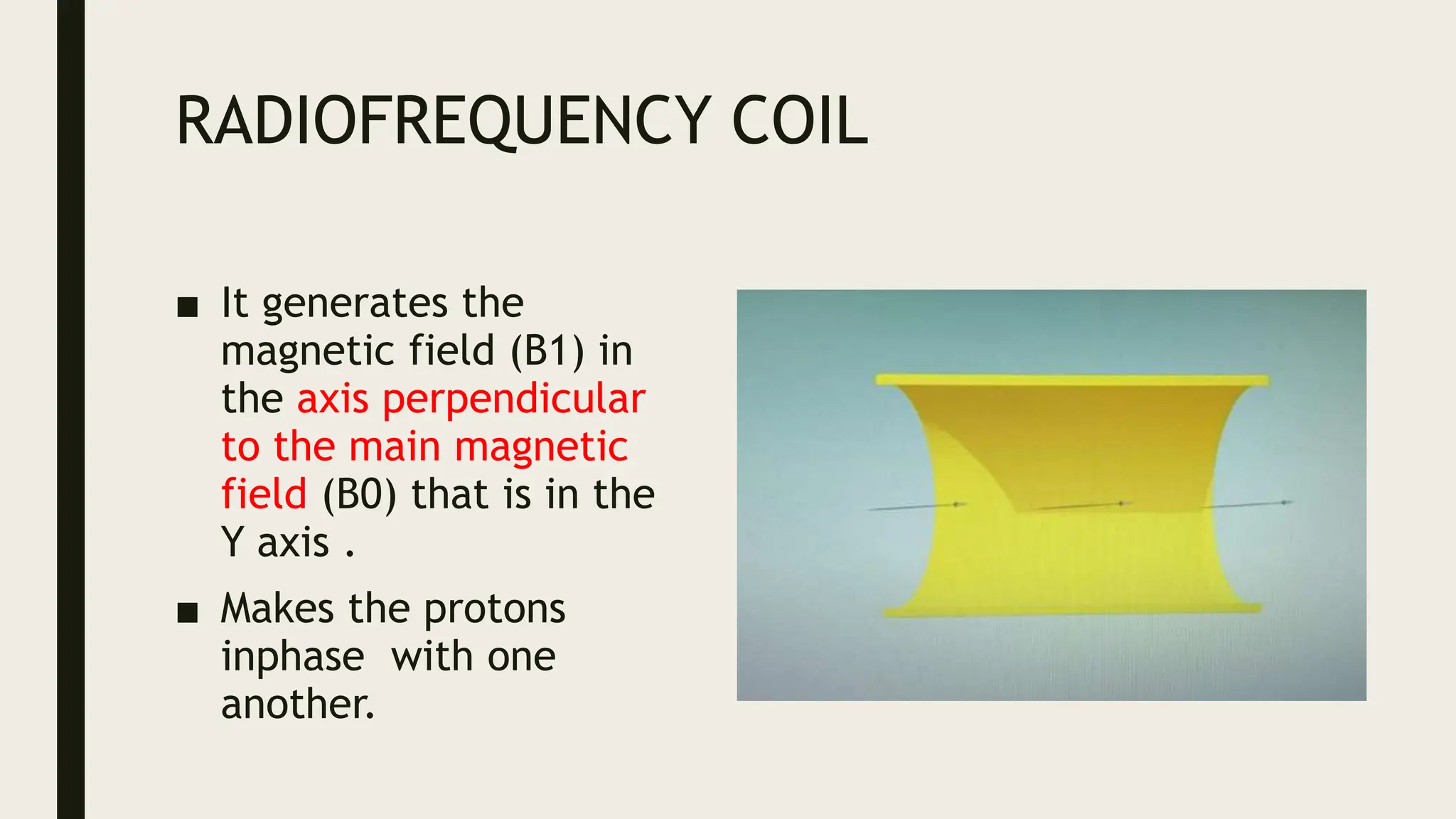 RADIOFREQUENCY COIL

■ It generates the magnetic field (B1) in the axis perpendicular to the main magnetic field (B0) that is in the Y axis .

■ Makes the protons inphase with one another.